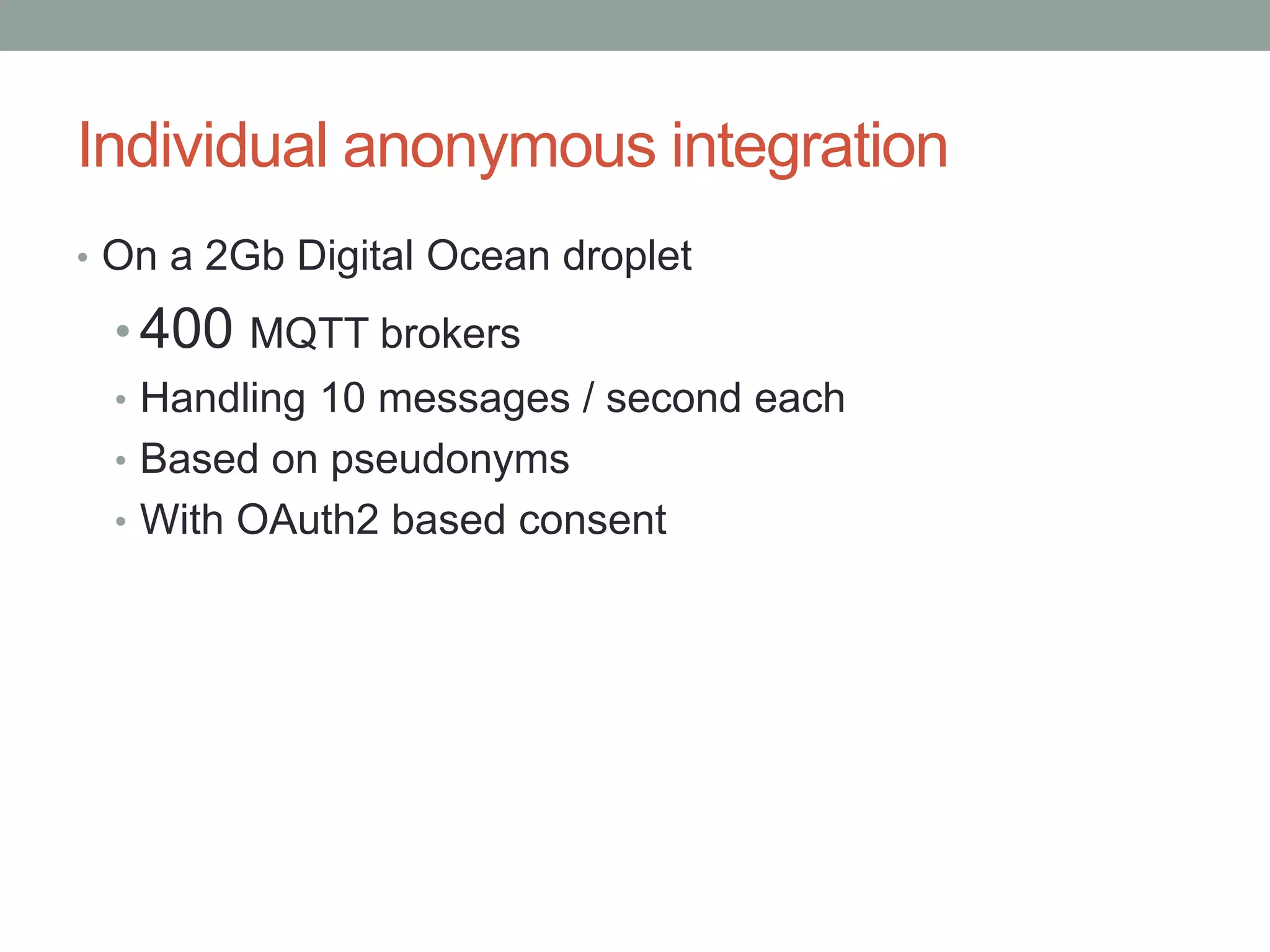 Individual anonymous integration

• On a 2Gb Digital Ocean droplet
  • 400 MQTT brokers
  • Handling 10 messages / second each
  • Based on pseudonyms
  • With OAuth2 based consent